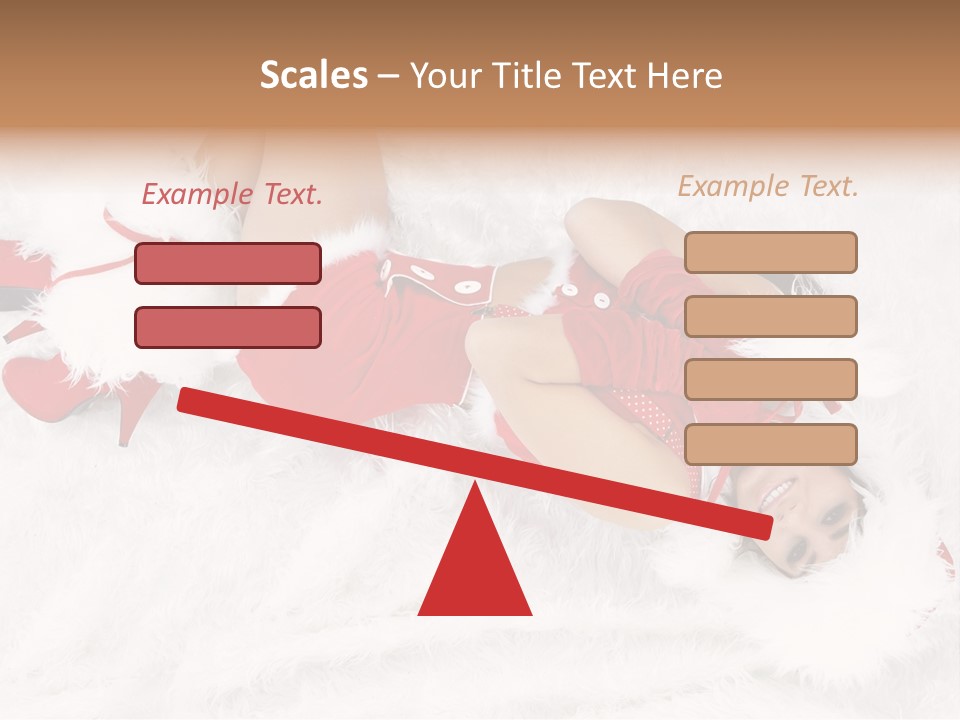 Scales – Your Title Text Here

Example Text.

Example Text.